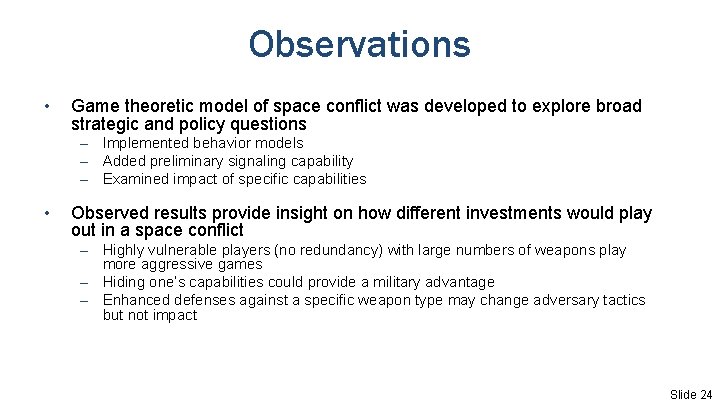 Observations

• Game theoretic model of space conflict was developed to explore broad strategic and policy questions
– Implemented behavior models
– Added preliminary signaling capability
– Examined impact of specific capabilities

• Observed results provide insight on how different investments would play out in a space conflict
– Highly vulnerable players (no redundancy) with large numbers of weapons play more aggressive games
– Hiding one's capabilities could provide a military advantage
– Enhanced defenses against a specific weapon type may change adversary tactics but not impact

Slide 24